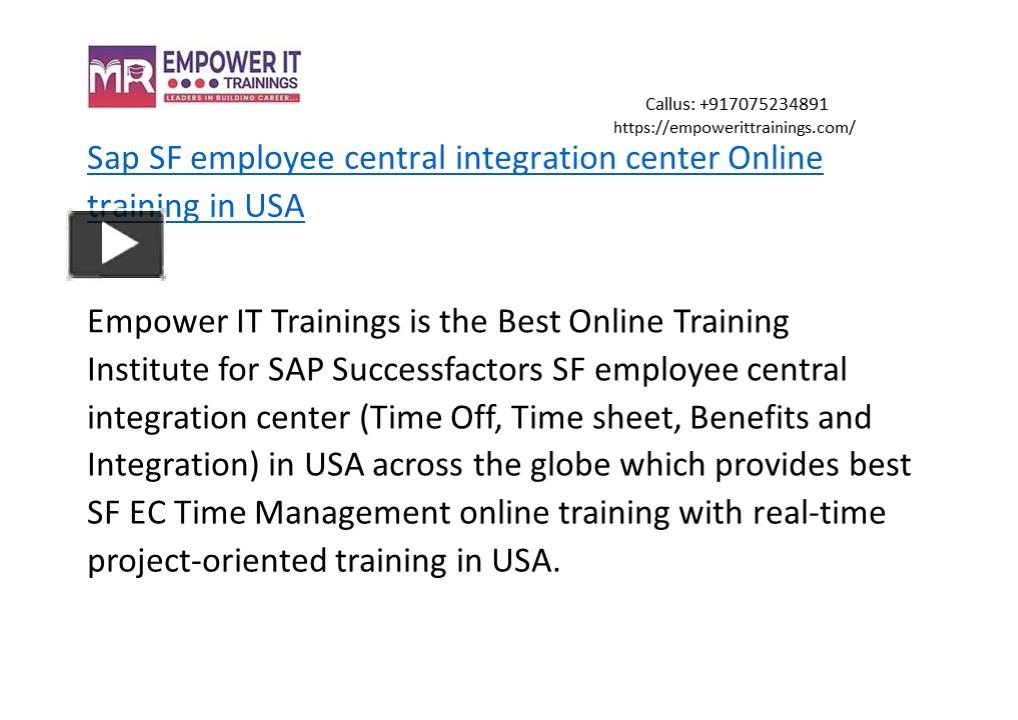 MR EMPOWER IT TRAININGS
LEADERS IN BUILDING CAREER...

Callus: +917075234891
https://empowerittrainings.com/

Sap SF employee central integration center Online training in USA

Empower IT Trainings is the Best Online Training Institute for SAP Successfactors SF employee central integration center (Time Off, Time sheet, Benefits and Integration) in USA across the globe which provides best SF EC Time Management online training with real-time project-oriented training in USA.